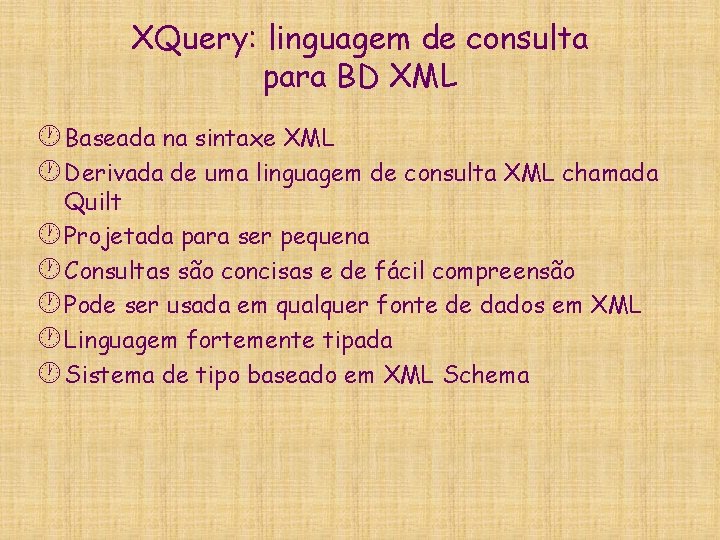 XQuery: linguagem de consulta para BD XML

Baseada na sintaxe XML

Derivada de uma linguagem de consulta XML chamada Quilt

Projetada para ser pequena

Consultas são concisas e de fácil compreensão

Pode ser usada em qualquer fonte de dados em XML

Linguagem fortemente tipada

Sistema de tipo baseado em XML Schema